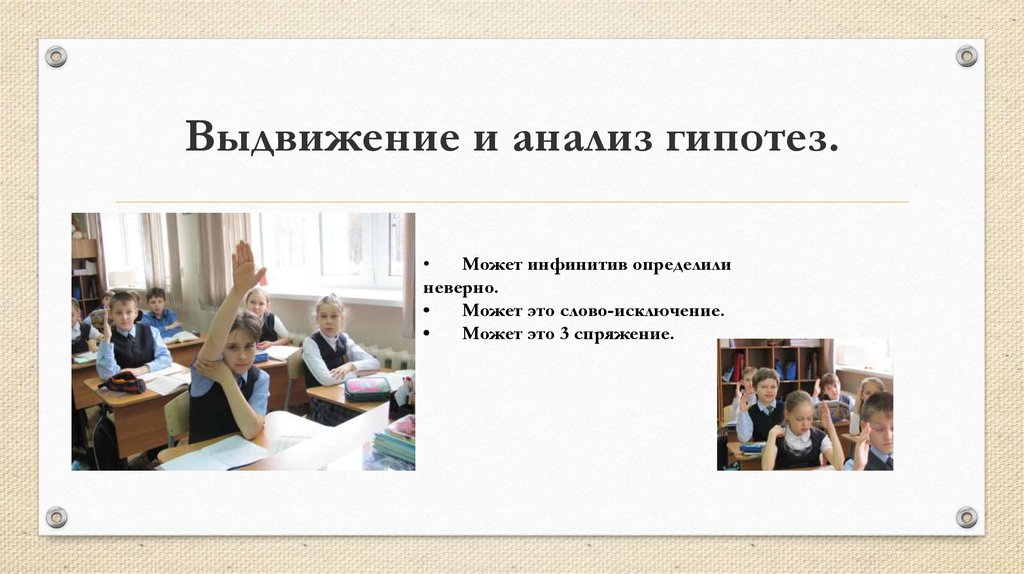 Выдвижение и анализ гипотез.

• Может инфинитив определили неверно.
• Может это слово-исключение.
• Может это 3 спряжение.